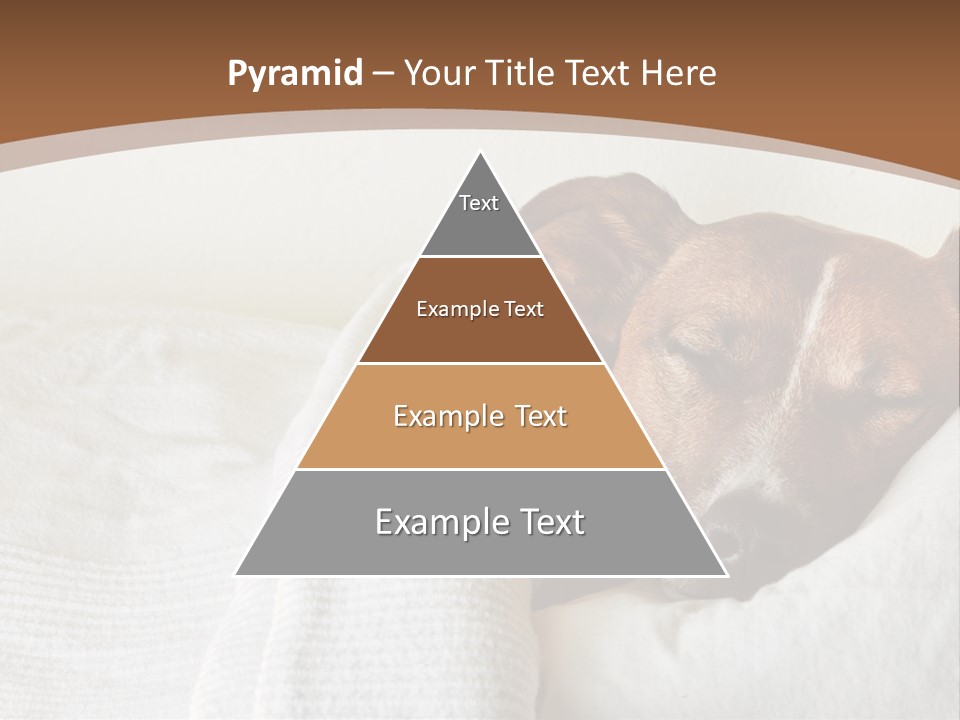 Pyramid – Your Title Text Here

Text

Example Text

Example Text

Example Text